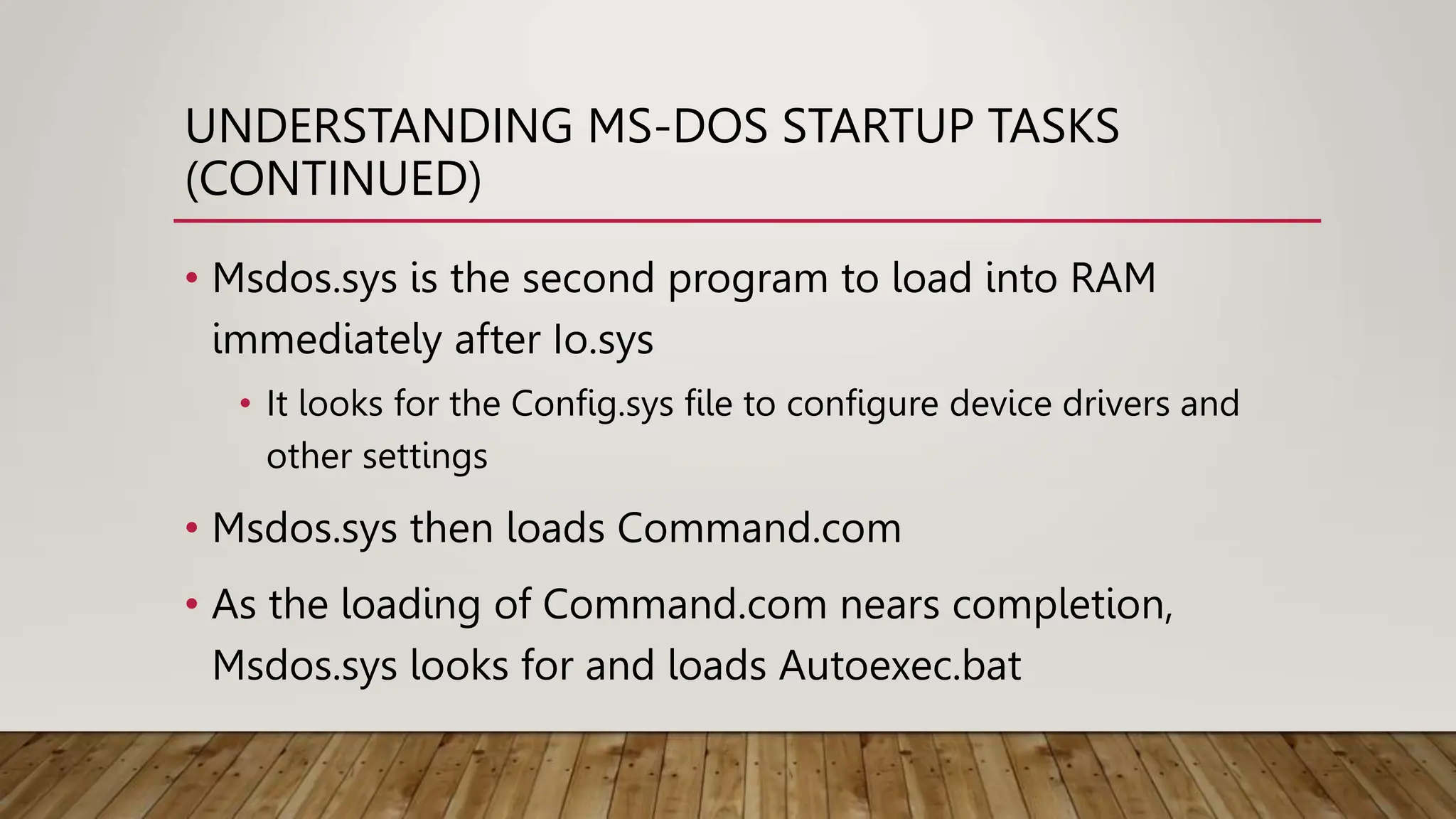 UNDERSTANDING MS-DOS STARTUP TASKS (CONTINUED)

• Msdos.sys is the second program to load into RAM immediately after Io.sys
  • It looks for the Config.sys file to configure device drivers and other settings
• Msdos.sys then loads Command.com
• As the loading of Command.com nears completion, Msdos.sys looks for and loads Autoexec.bat